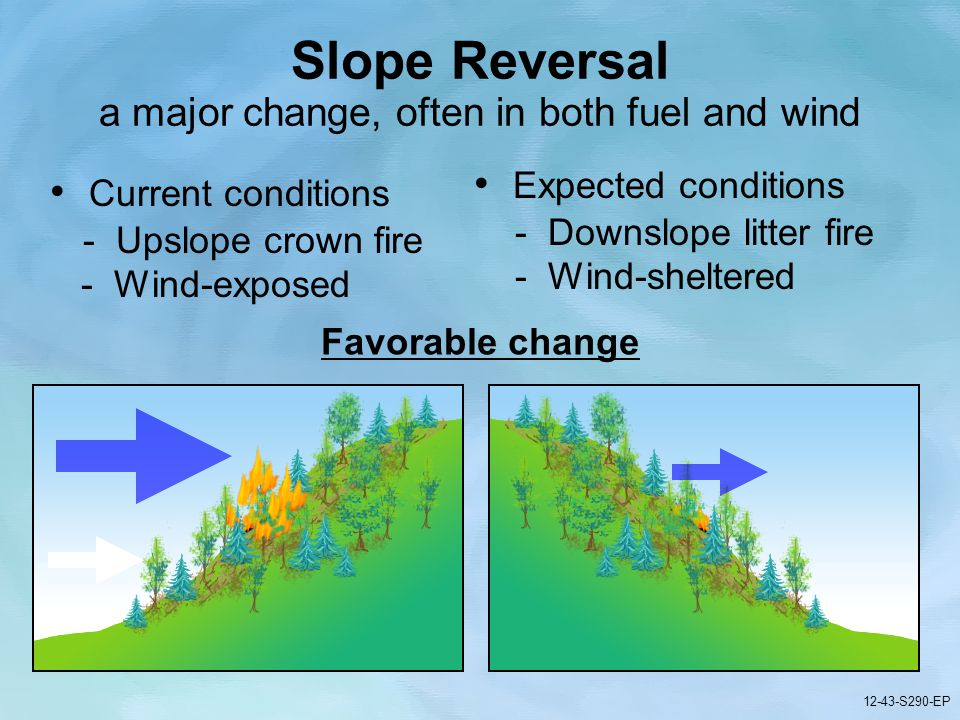 Slope Reversal
a major change, often in both fuel and wind

• Current conditions
- Upslope crown fire
- Wind-exposed

• Expected conditions
- Downslope litter fire
- Wind-sheltered

Favorable change

12-43-S290-EP